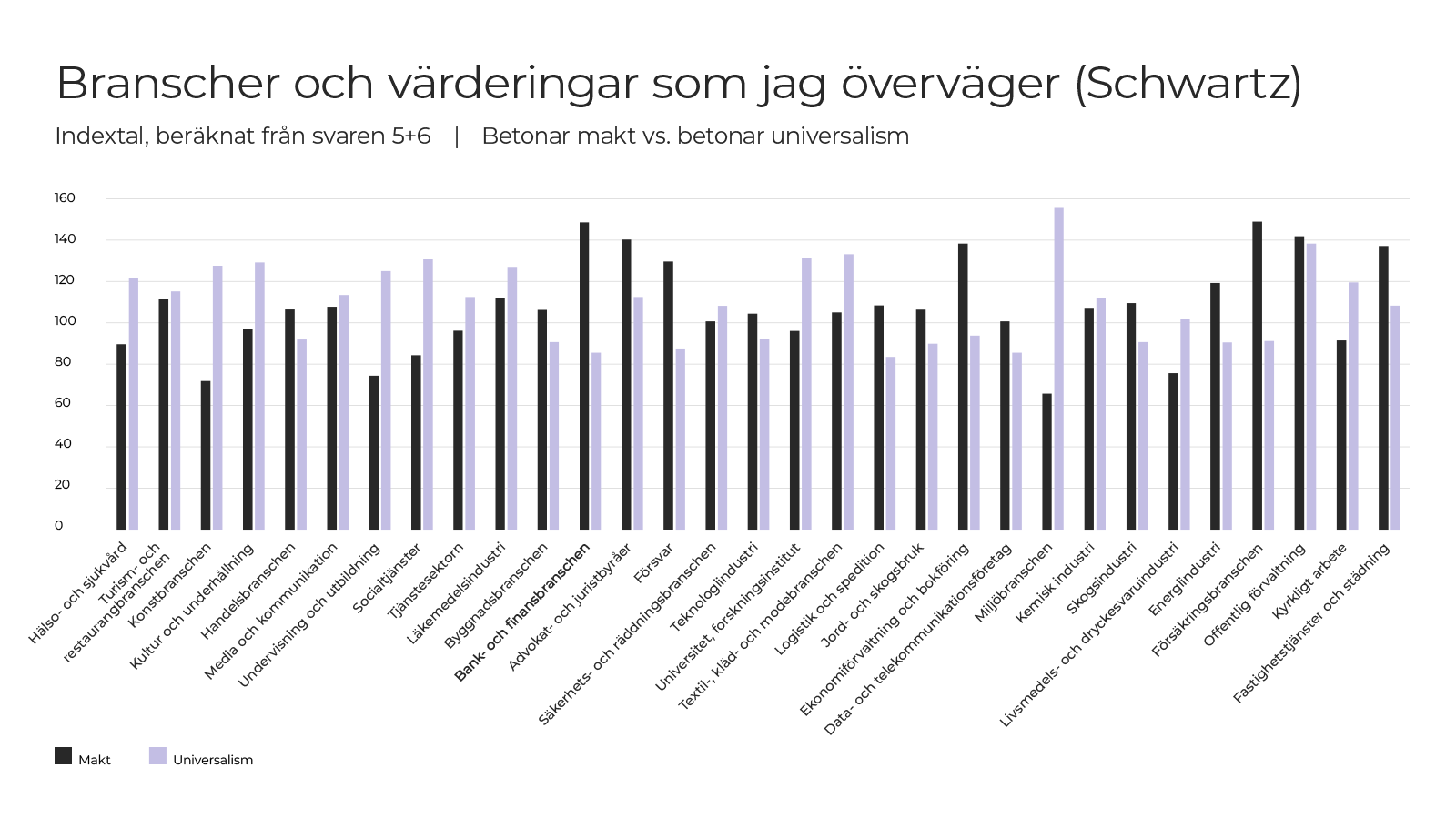 Branscher och värderingar som jag överväger (Schwartz)

Indextal, beräknat från svaren 5+6 | Betonar makt vs. betonar universalism

160
140
120
100
80
60
40
20
0

Hälso- och sjukvård
Turism- och restaurangbranschen
Konstbranschen
Kultur och underhållning
Handelsbranschen
Media och kommunikation
Undervisning och utbildning
Socialtjänster
Tjänstesektorn
Läkemedelsindustri
Byggnadsbranschen
Bank- och finansbranschen
Advokat- och juristbyråer
Försvar
Säkerhets- och räddningsbranschen
Teknologiindustri
Universitet, forskningsinstitut
Textil-, kläd- och modebranschen
Logistik och spedition
Jord- och skogsbruk
Ekonomiförvaltning och bokföring
Data- och telekommunikationsföretag
Miljöbranschen
Kemisk industri
Skogsindustri
Livsmedels- och dryckesvaruindustri
Energiindustri
Försäkringsbranschen
Offentlig förvaltning
Kyrkligt arbete
Fastighetstjänster och städning

Makt
Universalism